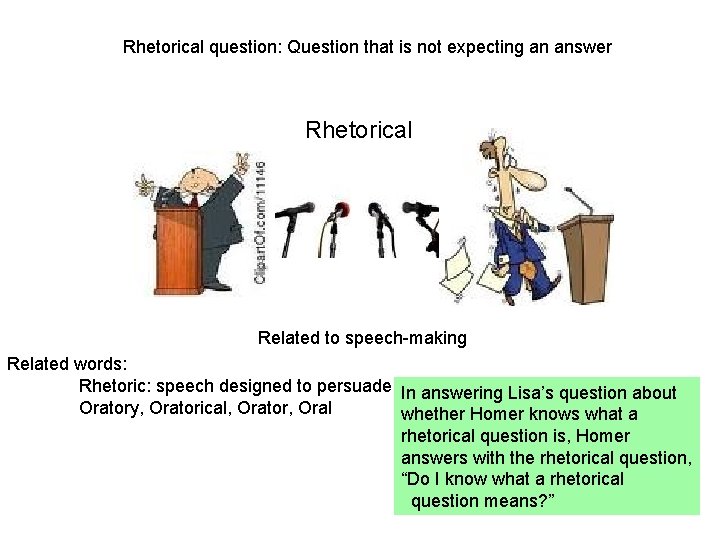 Rhetorical question: Question that is not expecting an answer

Rhetorical

ClipartOf.com/11146

Related to speech-making

Related words:

Rhetoric: speech designed to persuade
Oratory, Oratorical, Orator, Oral

In answering Lisa's question about whether Homer knows what a rhetorical question is, Homer answers with the rhetorical question, "Do I know what a rhetorical question means?"